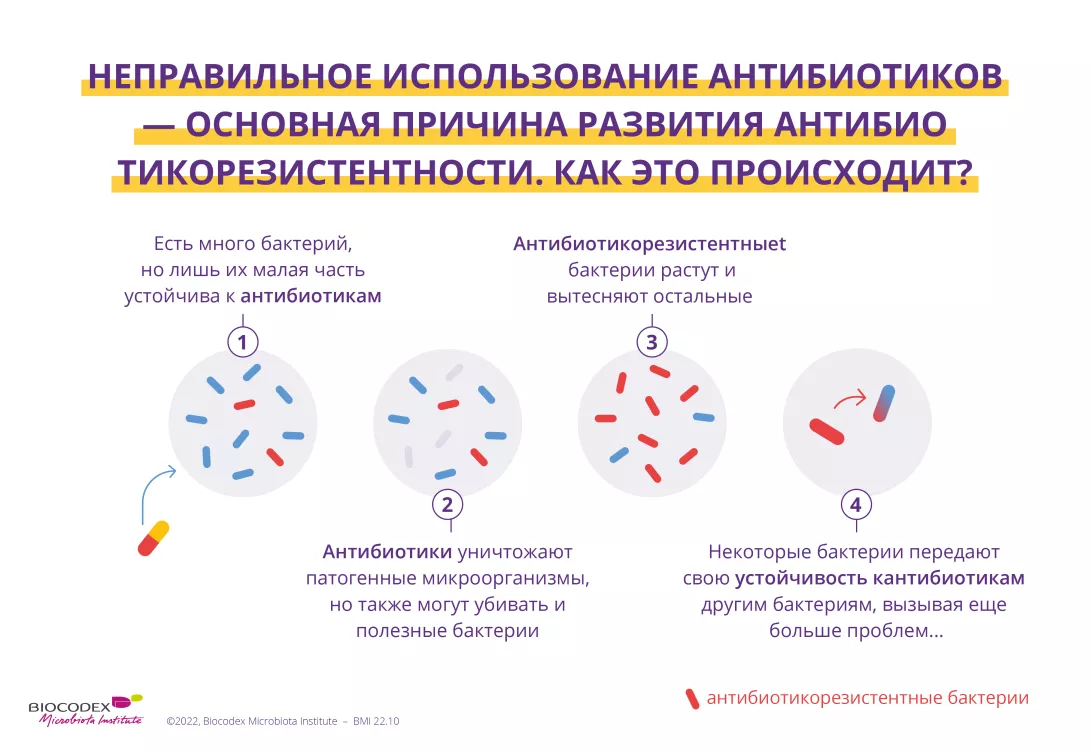 НЕПРАВИЛЬНОЕ ИСПОЛЬЗОВАНИЕ АНТИБИОТИКОВ — ОСНОВНАЯ ПРИЧИНА РАЗВИТИЯ АНТИБИО ТИКОРЕЗИСТЕНТНОСТИ. КАК ЭТО ПРОИСХОДИТ?

Есть много бактерий, но лишь их малая часть устойчива к антибиотикам

1

Антибиотикорезистентныеt бактерии растут и вытесняют остальные

3

2

Антибиотики уничтожают патогенные микроорганизмы, но также могут убивать и полезные бактерии

4

Некоторые бактерии передают свою устойчивость кантибиотикам другим бактериям, вызывая еще больше проблем...

антибиотикорезистентные бактерии

BIOCODEX Microbiota Institute

©2022, Biocodex Microbiota Institute – BMI 22.10